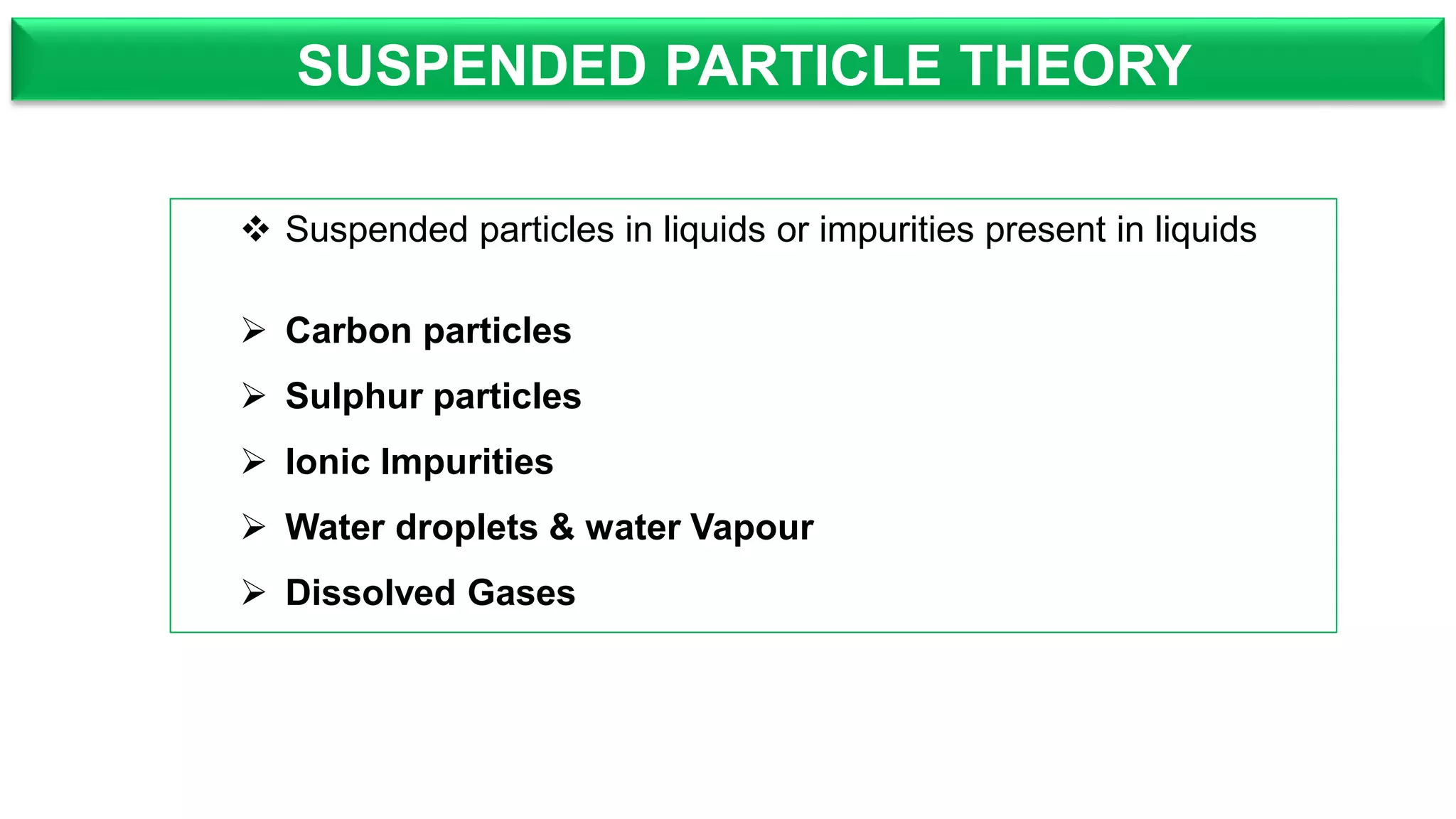 SUSPENDED PARTICLE THEORY

❖ Suspended particles in liquids or impurities present in liquids

➢ Carbon particles
➢ Sulphur particles
➢ Ionic Impurities
➢ Water droplets & water Vapour
➢ Dissolved Gases